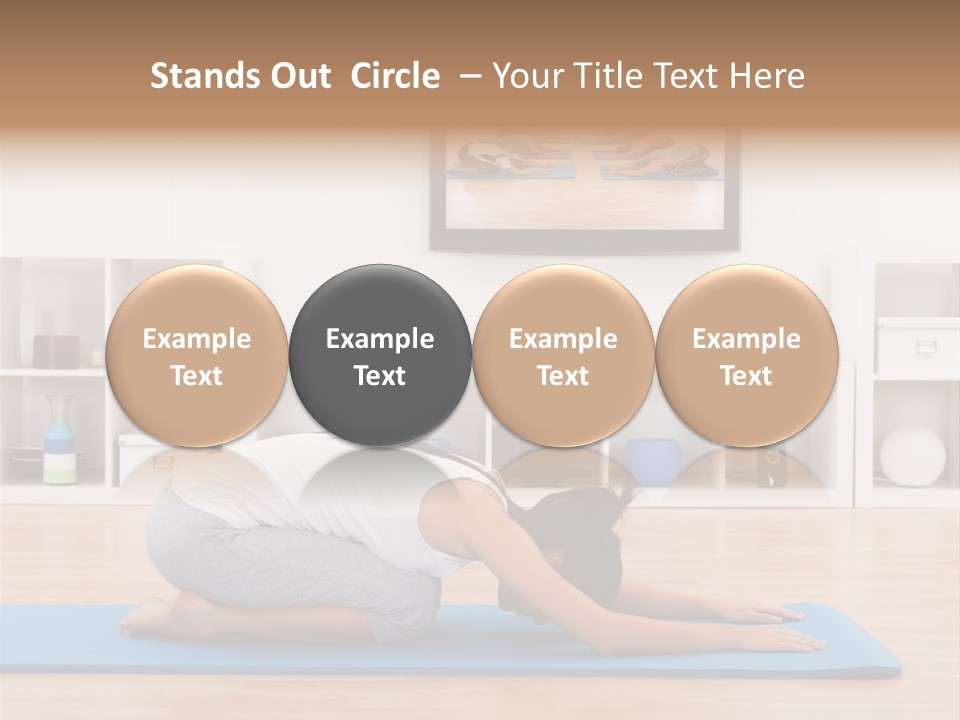 Stands Out Circle – Your Title Text Here

Example Text

Example Text

Example Text

Example Text